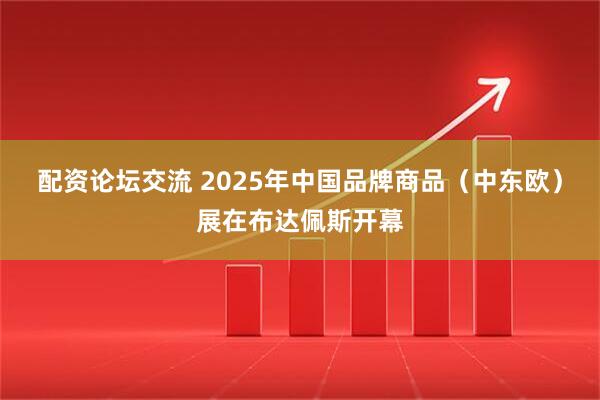 配资论坛交流 2025年中国品牌商品（中东欧）展在布达佩斯开幕